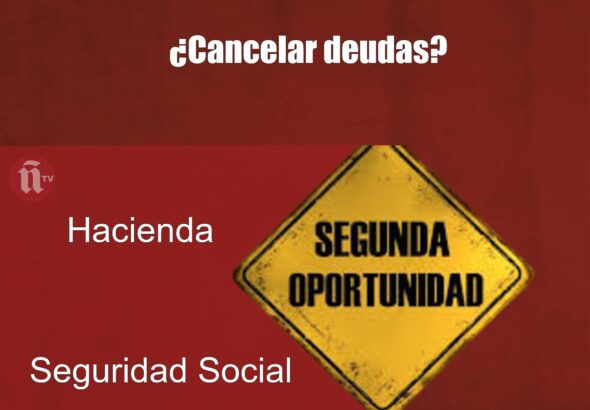 ¿Cancelar deudas?

ñ TV

Hacienda

SEGUNDA OPORTUNIDAD

Seguridad Social